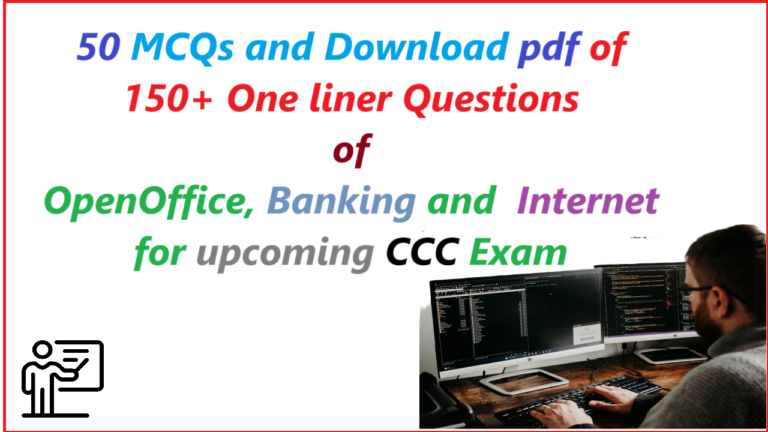 50 MCQs and Download pdf of 150+ One liner Questions of OpenOffice, Banking and Internet for upcoming CCC Exam